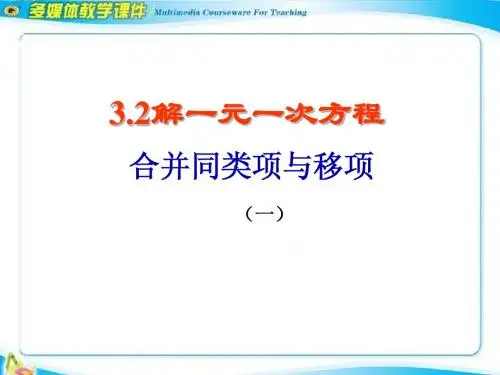 多媒体教学课件 Multimedia Courseware For Teaching

3.2解一元一次方程

合并同类项与移项

（一）